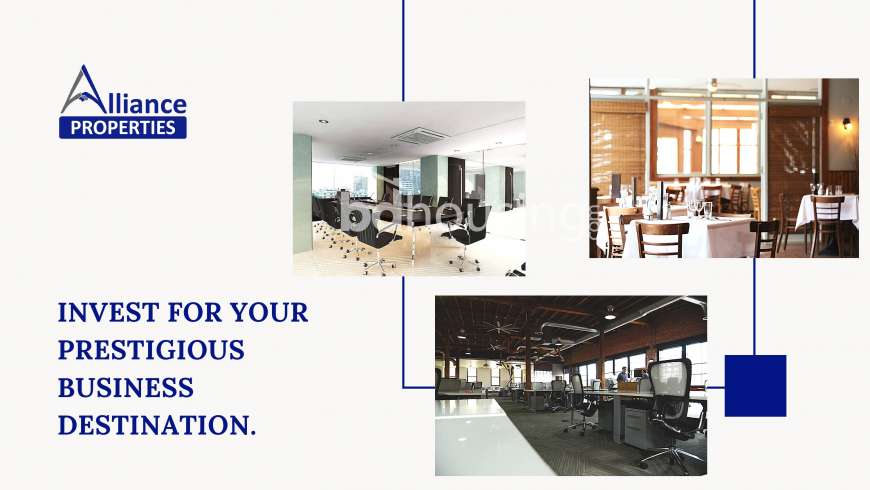 Alliance
PROPERTIES

bdhousing

INVEST FOR YOUR PRESTIGIOUS BUSINESS DESTINATION.